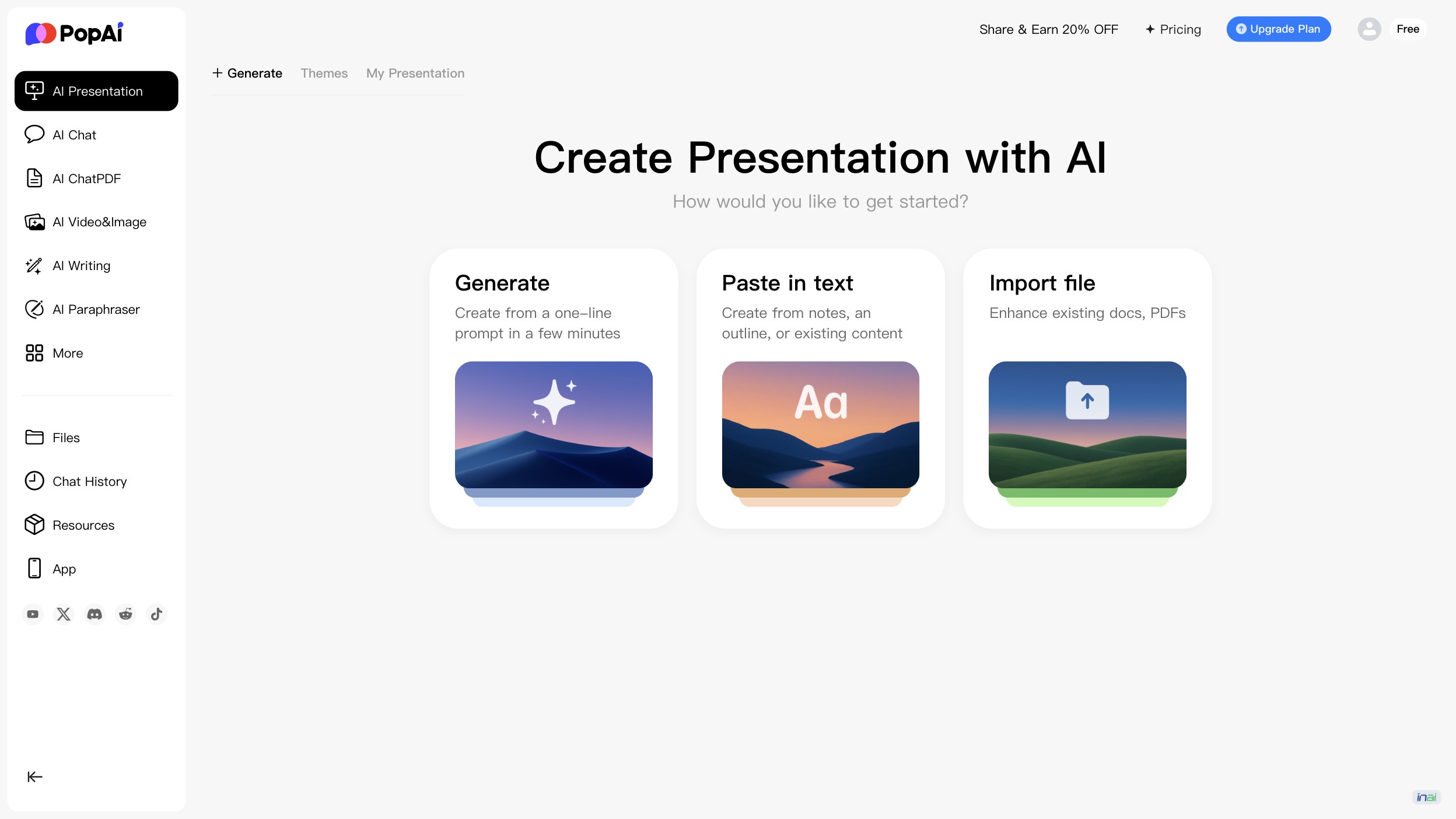 PopAi

AI Presentation
AI Chat
AI ChatPDF
AI Video&Image
AI Writing
AI Paraphraser
More

Files
Chat History
Resources
App

Share & Earn 20% OFF
Pricing
Upgrade Plan
Free

+ Generate
Themes
My Presentation

Create Presentation with AI
How would you like to get started?

Generate
Create from a one-line prompt in a few minutes

Paste in text
Create from notes, an outline, or existing content

Aa

Import file
Enhance existing docs, PDFs

inai